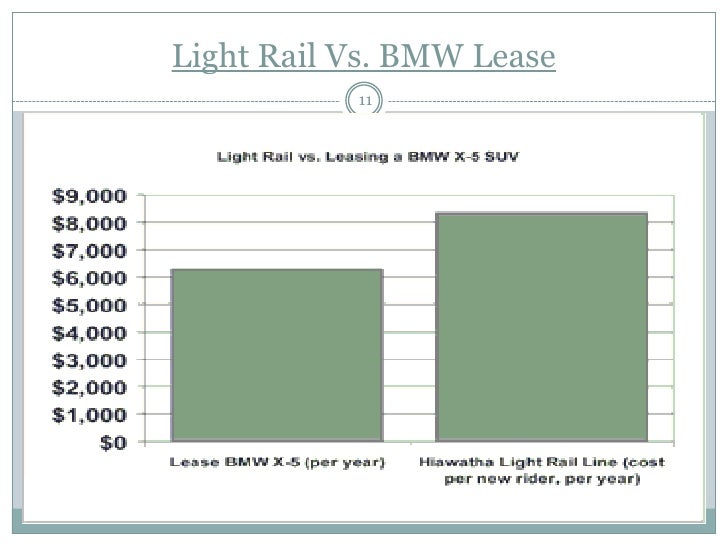 Light Rail Vs. BMW Lease

11

Light Rail vs. Leasing a BMW X-5 SUV

$9,000
$8,000
$7,000
$6,000
$5,000
$4,000
$3,000
$2,000
$1,000
$0

Lease BMW X-5 (per year)

Hiawatha Light Rail Line (cost per new rider, per year)